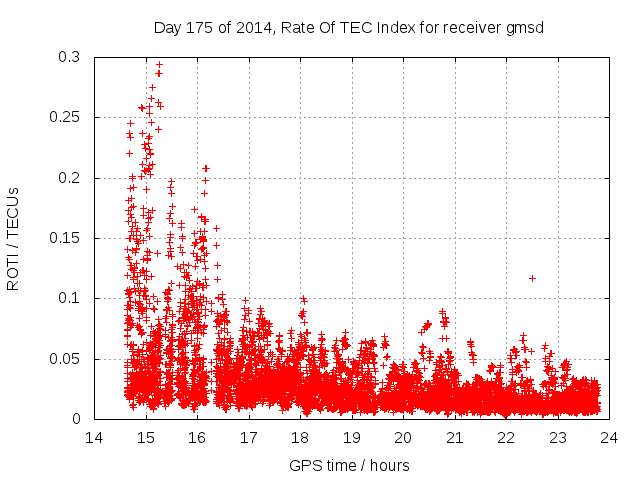 Day 175 of 2014, Rate Of TEC Index for receiver gmsd

ROTI / TECUs

0.3
0.25
0.2
0.15
0.1
0.05
0

14 15 16 17 18 19 20 21 22 23 24

GPS time / hours